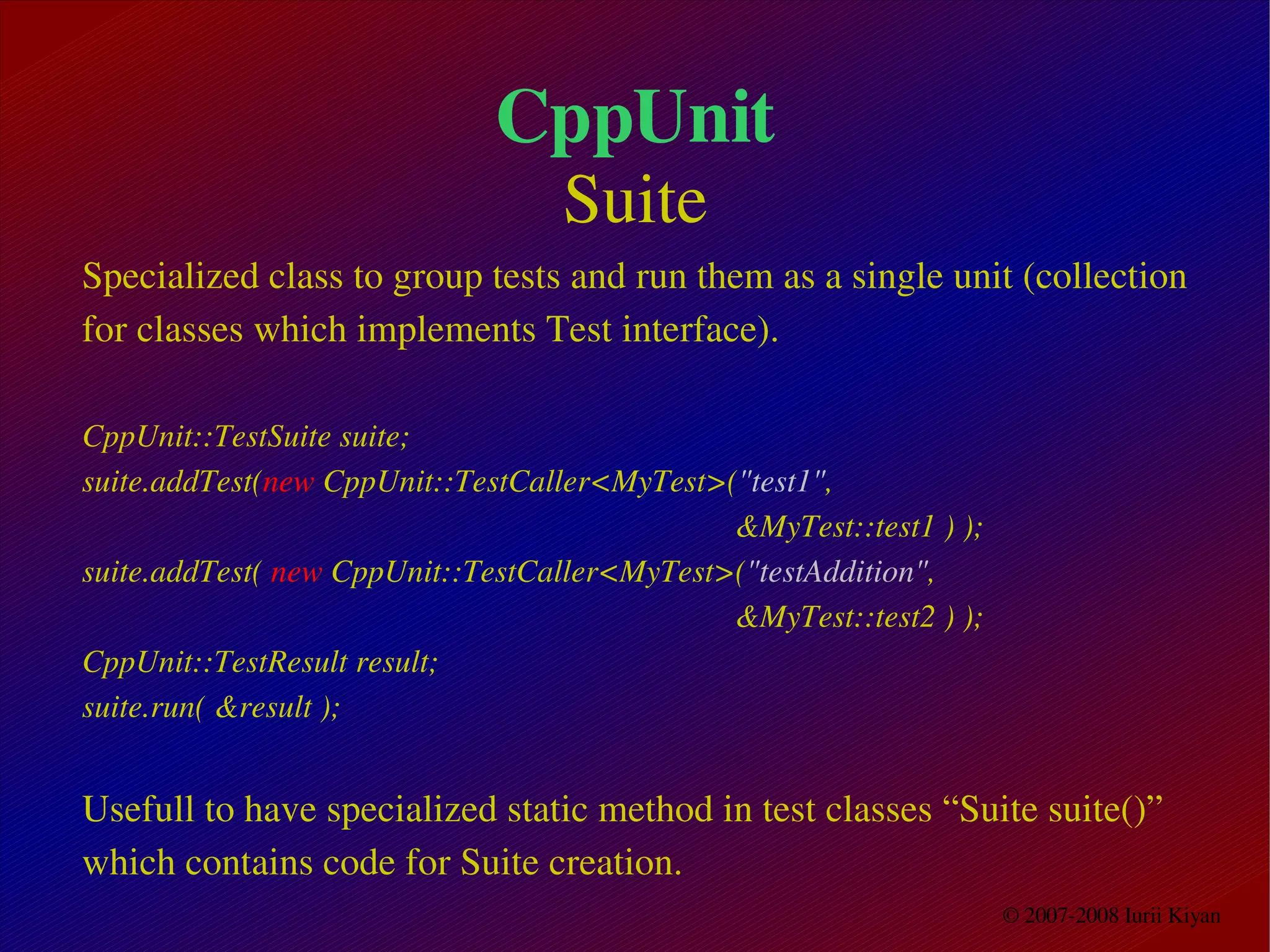 CppUnit
Suite

Specialized class to group tests and run them as a single unit (collection for classes which implements Test interface).

CppUnit::TestSuite suite;
suite.addTest(new CppUnit::TestCaller<MyTest>("test1",
&MyTest::test1 ) );
suite.addTest( new CppUnit::TestCaller<MyTest>("testAddition",
&MyTest::test2 ) );
CppUnit::TestResult result;
suite.run( &result );

Usefull to have specialized static method in test classes “Suite suite()” which contains code for Suite creation.

© 2007-2008 Iurii Kiyan